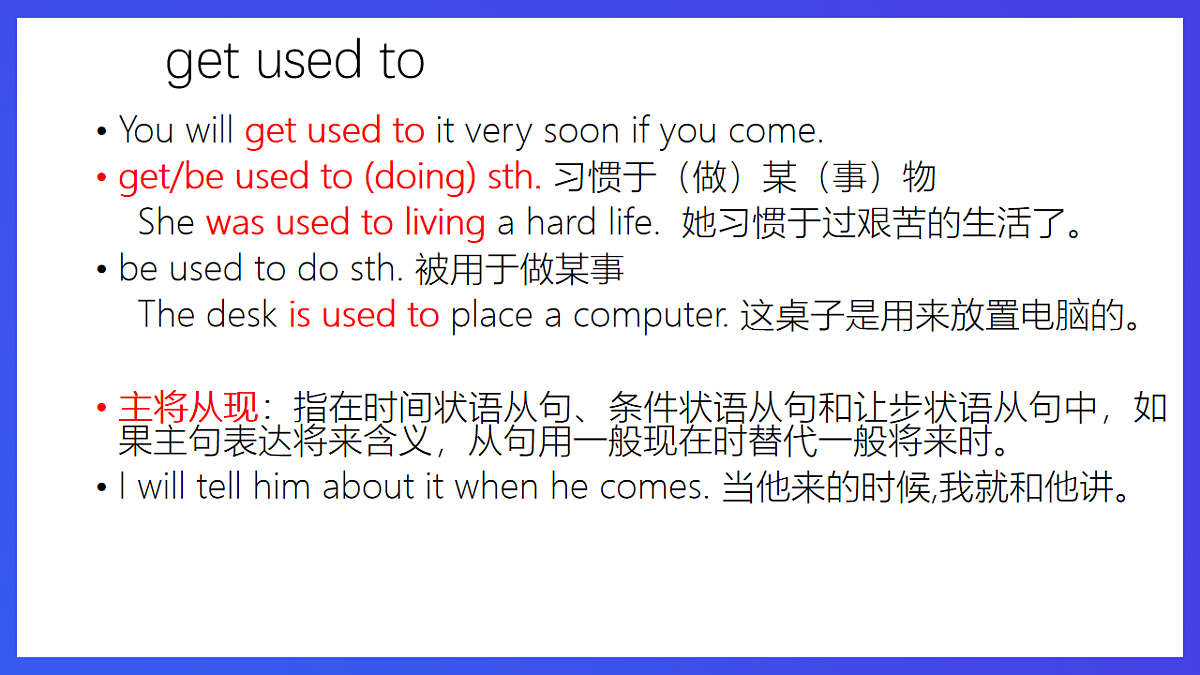 get used to

• You will get used to it very soon if you come.

• get/be used to (doing) sth. 习惯于（做）某（事）物
She was used to living a hard life. 她习惯于过艰苦的生活了。

• be used to do sth. 被用于做某事
The desk is used to place a computer. 这桌子是用来放置电脑的。

• 主将从现：指在时间状语从句、条件状语从句和让步状语从句中，如果主句表达将来含义，从句用一般现在时替代一般将来时。

• I will tell him about it when he comes. 当他来的时候,我就和他讲。